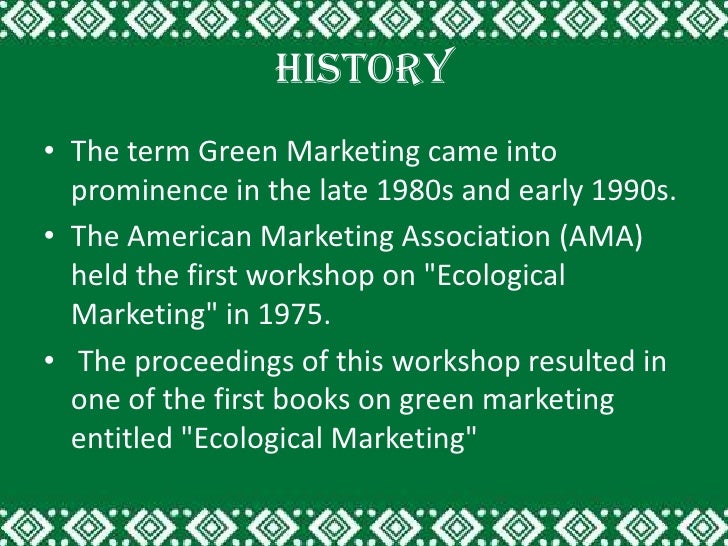 HISTORY

• The term Green Marketing came into prominence in the late 1980s and early 1990s.

• The American Marketing Association (AMA) held the first workshop on "Ecological Marketing" in 1975.

• The proceedings of this workshop resulted in one of the first books on green marketing entitled "Ecological Marketing"